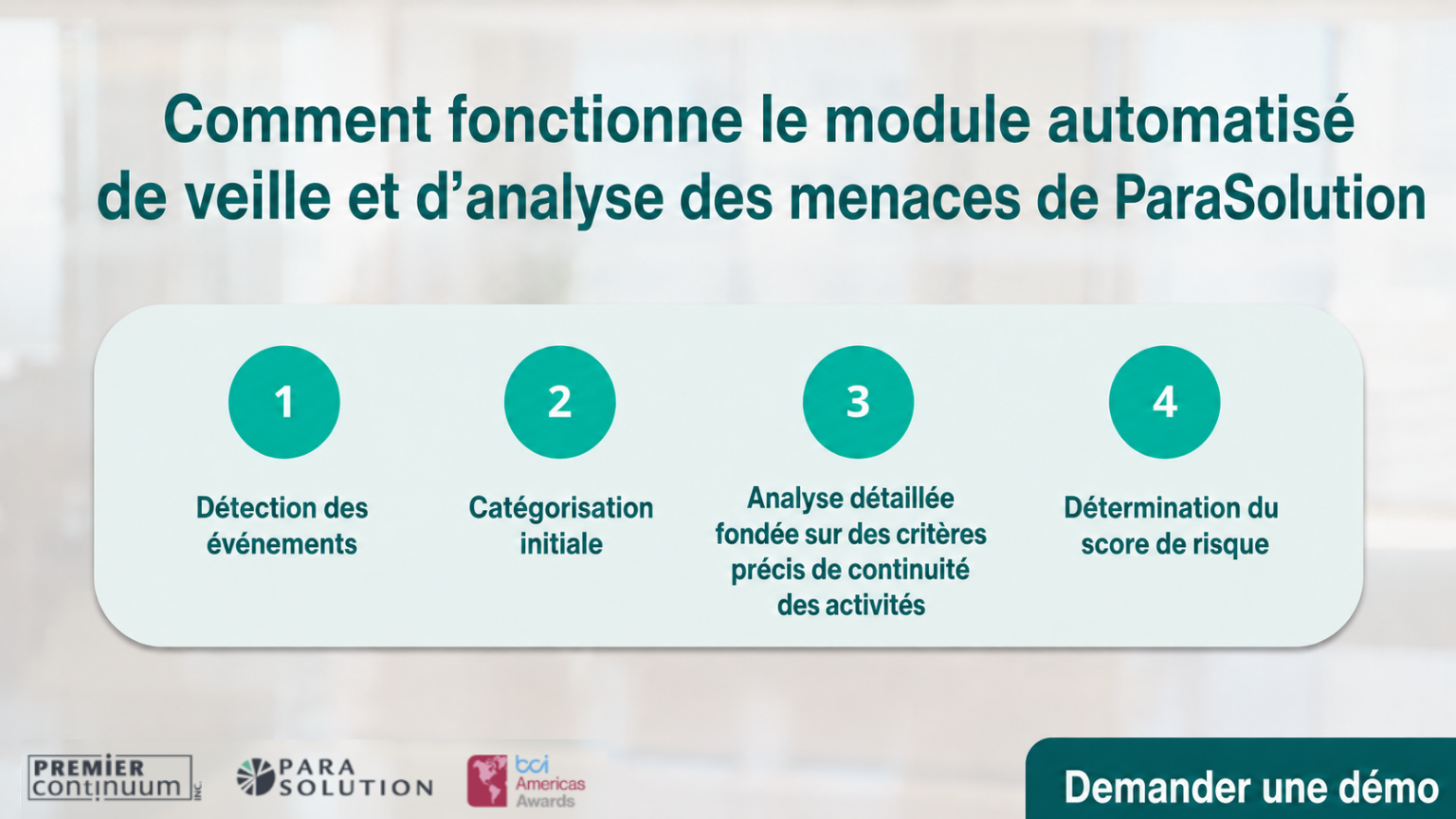 Comment fonctionne le module automatisé de veille et d'analyse des menaces de ParaSolution

1

Détection des événements

2

Catégorisation initiale

3

Analyse détaillée fondée sur des critères précis de continuité des activités

4

Détermination du score de risque

PREMIER continuum INC

PARA SOLUTION

bci Americas Awards

Demander une démo